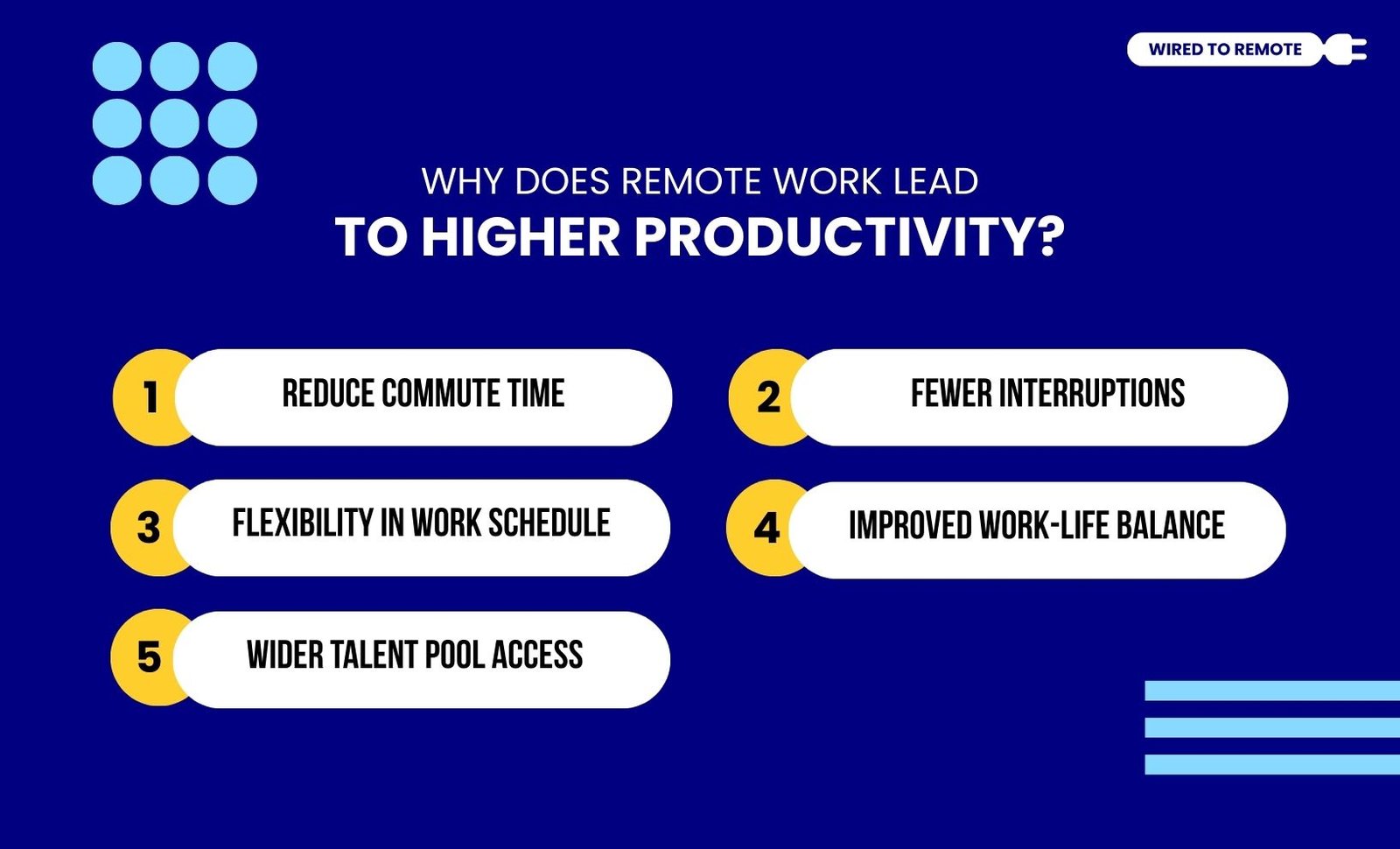 WIRED TO REMOTE

WHY DOES REMOTE WORK LEAD
TO HIGHER PRODUCTIVITY?

1 REDUCE COMMUTE TIME

2 FEWER INTERRUPTIONS

3 FLEXIBILITY IN WORK SCHEDULE

4 IMPROVED WORK-LIFE BALANCE

5 WIDER TALENT POOL ACCESS